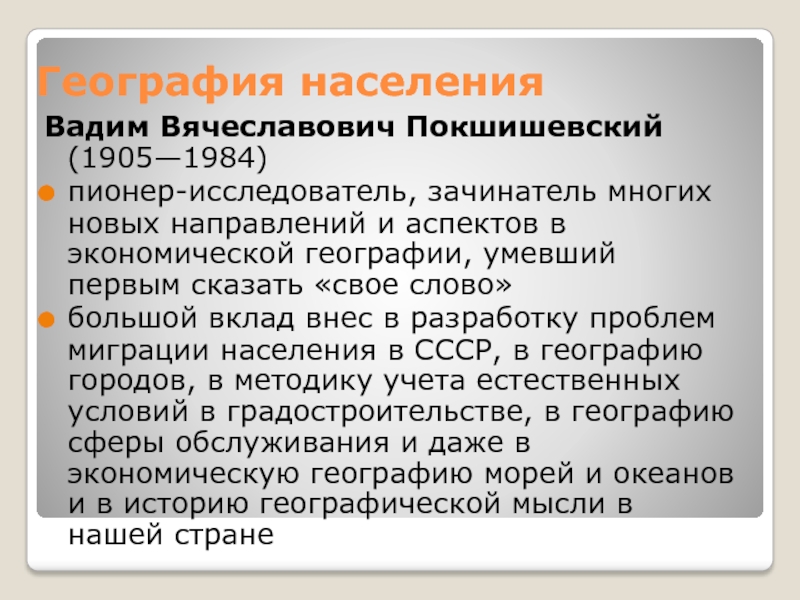 География населения

Вадим Вячеславович Покшишевский (1905—1984)

пионер-исследователь, зачинатель многих новых направлений и аспектов в экономической географии, умевший первым сказать «свое слово»

большой вклад внес в разработку проблем миграции населения в СССР, в географию городов, в методику учета естественных условий в градостроительстве, в географию сферы обслуживания и даже в экономическую географию морей и океанов и в историю географической мысли в нашей стране